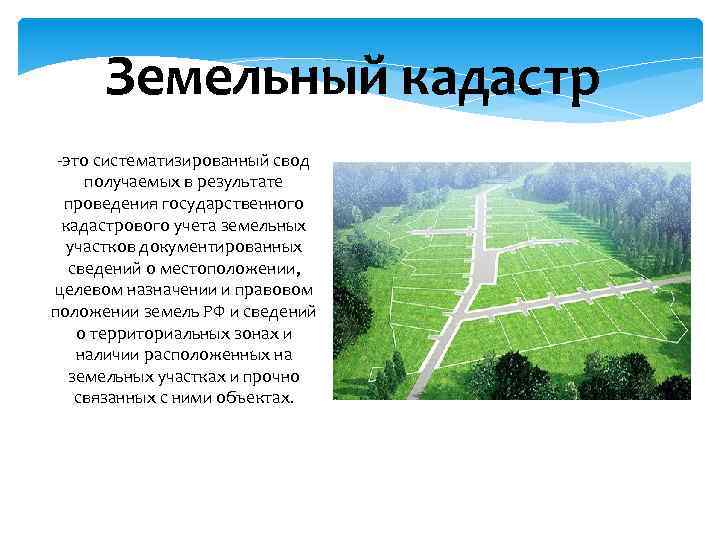 Земельный кадастр

-это систематизированный свод получаемых в результате проведения государственного кадастрового учета земельных участков документированных сведений о местоположении, целевом назначении и правовом положении земель РФ и сведений о территориальных зонах и наличии расположенных на земельных участках и прочно связанных с ними объектах.